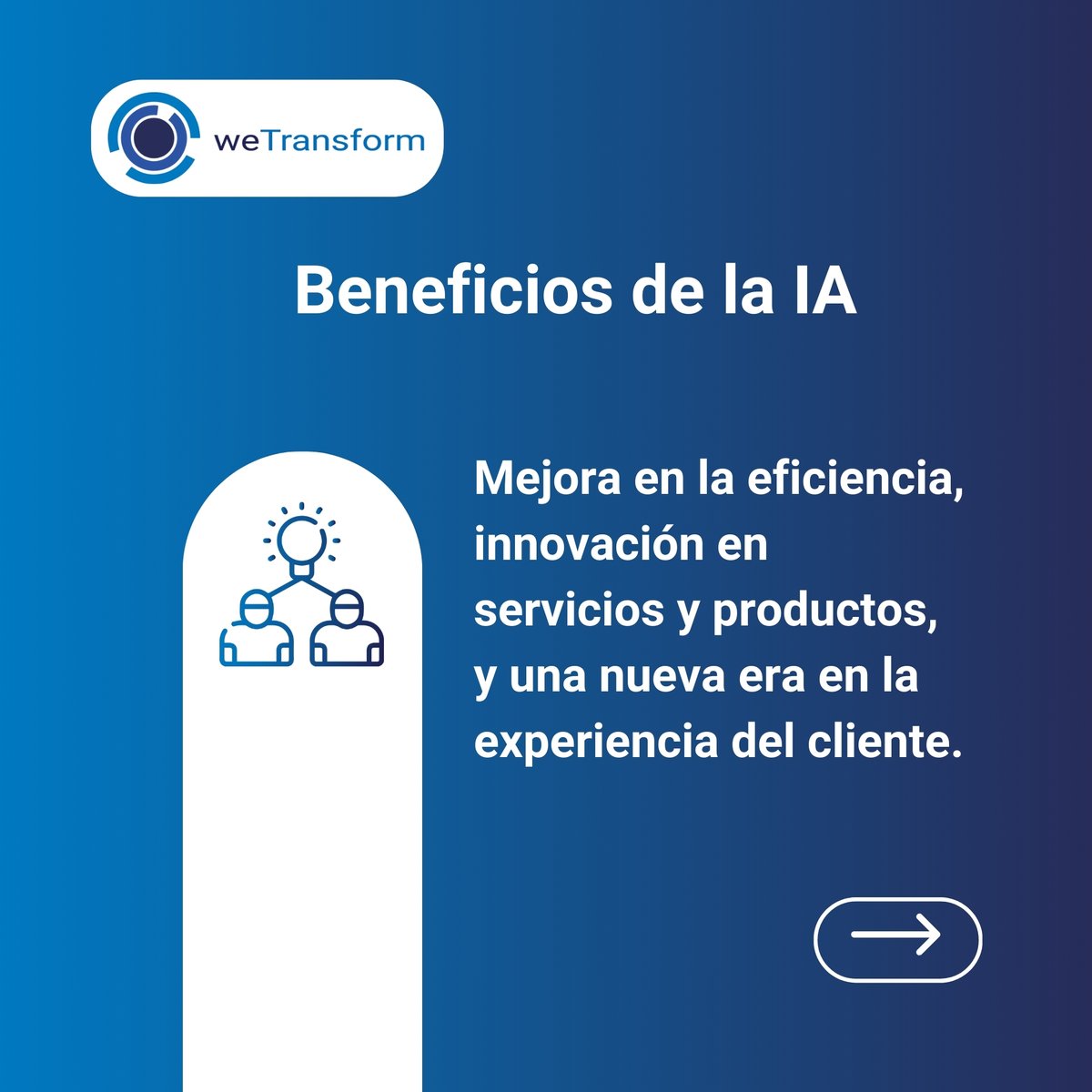 weTransform

Beneficios de la IA

Mejora en la eficiencia, innovación en servicios y productos, y una nueva era en la experiencia del cliente.